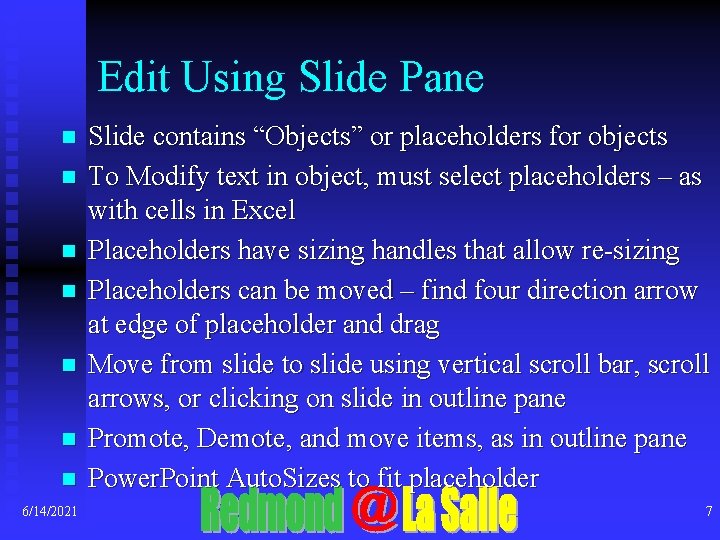 Edit Using Slide Pane

• Slide contains "Objects" or placeholders for objects
• To Modify text in object, must select placeholders – as with cells in Excel
• Placeholders have sizing handles that allow re-sizing
• Placeholders can be moved – find four direction arrow at edge of placeholder and drag
• Move from slide to slide using vertical scroll bar, scroll arrows, or clicking on slide in outline pane
• Promote, Demote, and move items, as in outline pane
• PowerPoint AutoSizes to fit placeholder

6/14/2021

Redmond @ La Salle

7